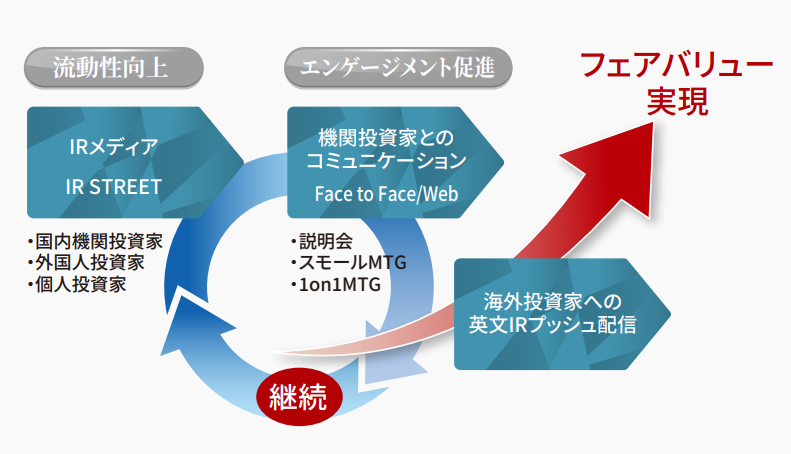 流動性向上

IRメディア

IR STREET

・国内機関投資家
・外国人投資家
・個人投資家

エンゲージメント促進

機関投資家とのコミュニケーション

Face to Face/Web

・説明会
・スモールMTG
・1on1MTG

フェアバリュー実現

海外投資家への英文IRプッシュ配信

継続